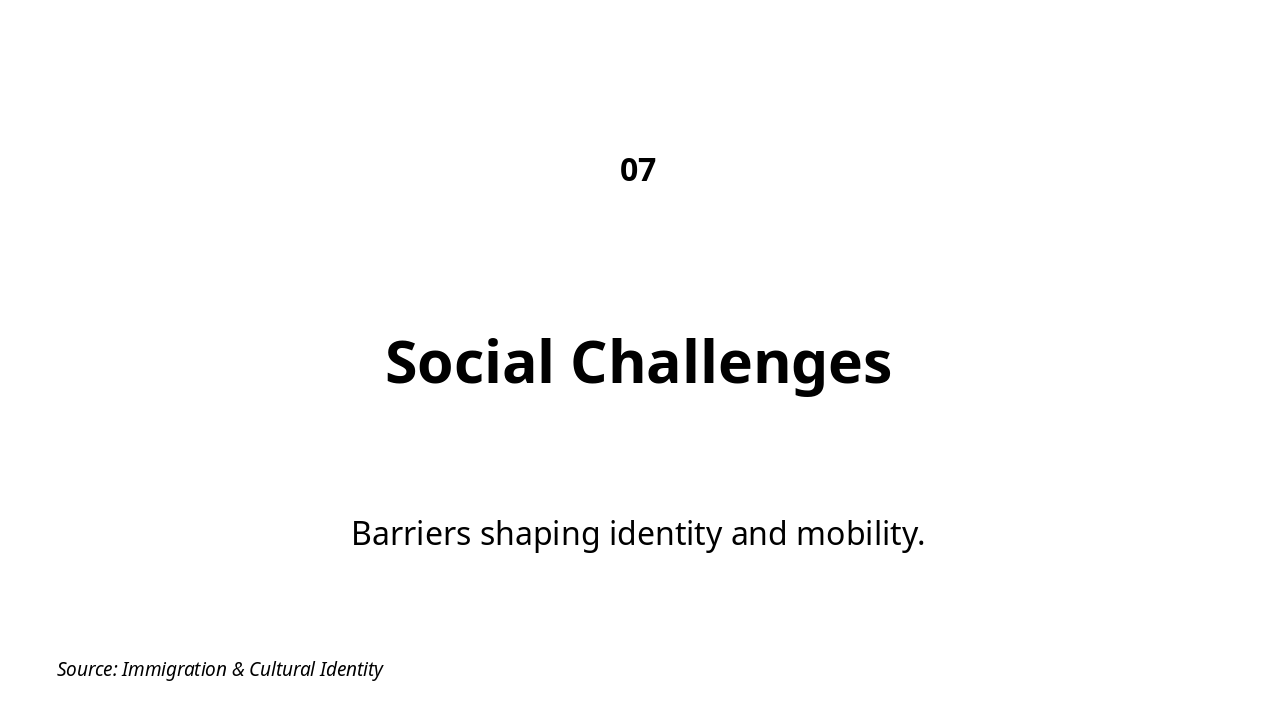 07

Social Challenges

Barriers shaping identity and mobility.

Source: Immigration & Cultural Identity